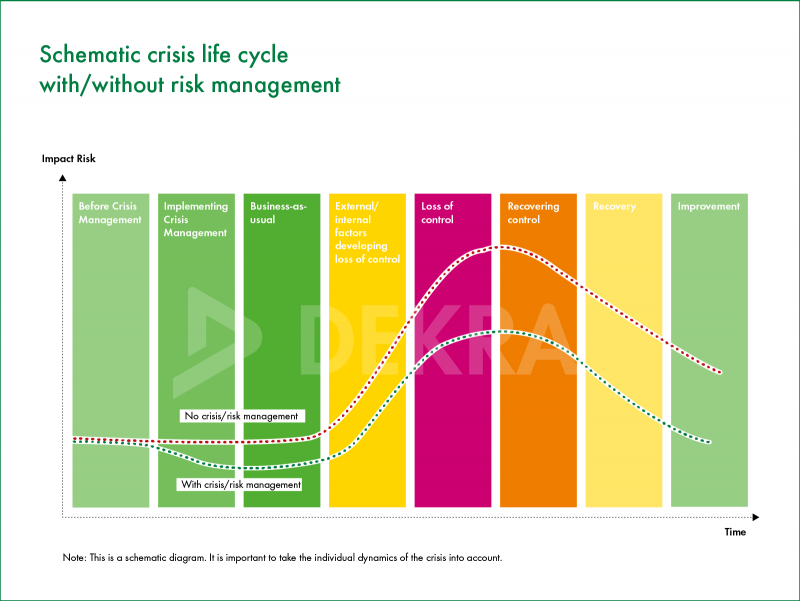 Schematic crisis life cycle with/without risk management

Impact Risk

Before Crisis Management

Implementing Crisis Management

Business-as-usual

External/ internal factors developing loss of control

Loss of control

Recovering control

Recovery

Improvement

DEKRA

No crisis/risk management

With crisis/risk management

Time

Note: This is a schematic diagram. It is important to take the individual dynamics of the crisis into account.